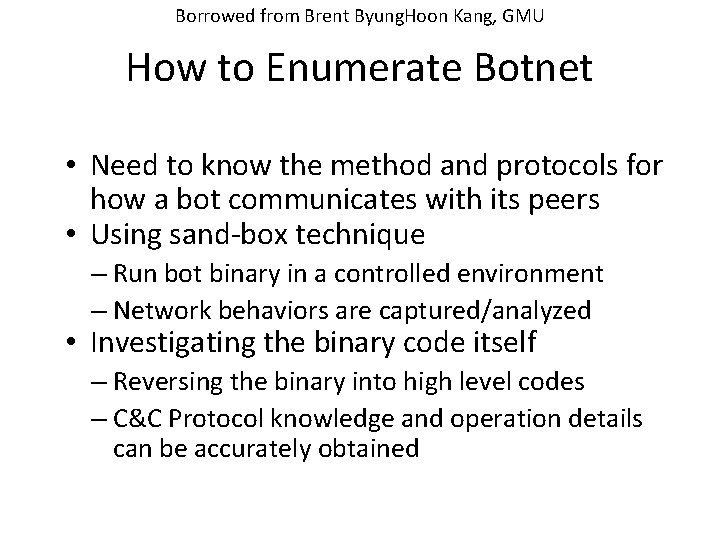 Borrowed from Brent ByungHoon Kang, GMU

How to Enumerate Botnet

• Need to know the method and protocols for how a bot communicates with its peers
• Using sand-box technique
– Run bot binary in a controlled environment
– Network behaviors are captured/analyzed
• Investigating the binary code itself
– Reversing the binary into high level codes
– C&C Protocol knowledge and operation details can be accurately obtained